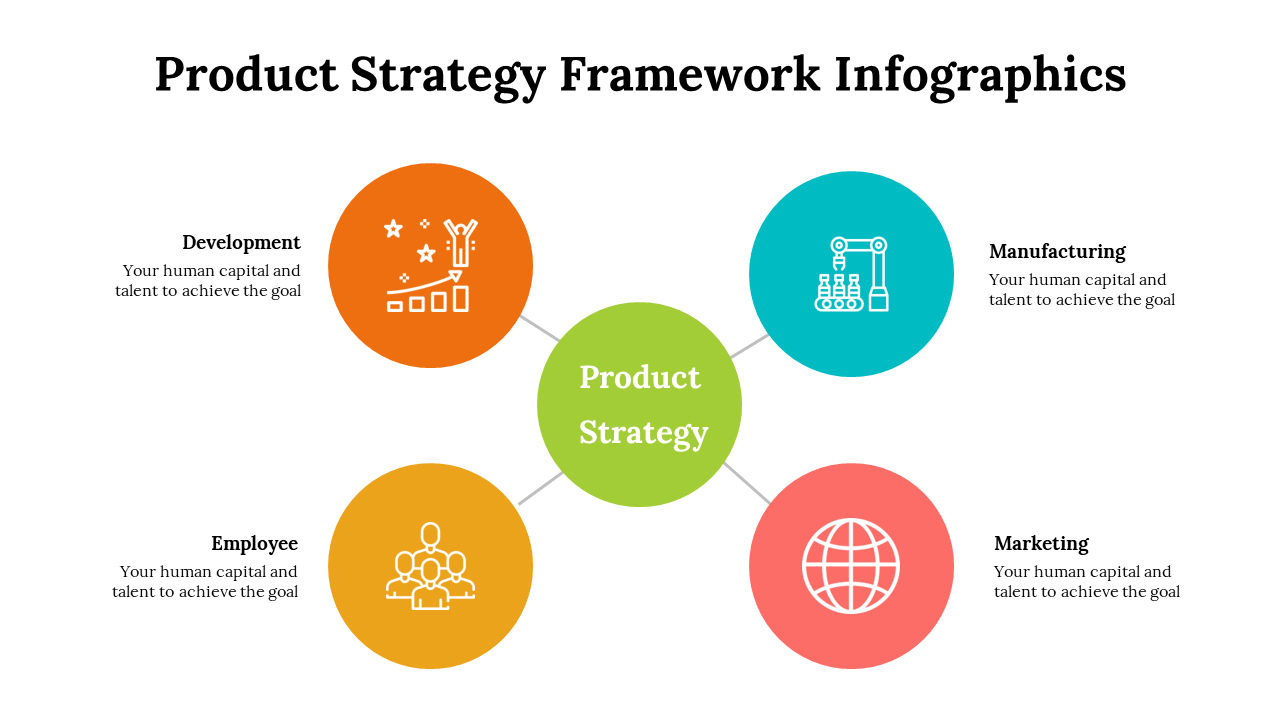 Product Strategy Framework Infographics

Development
Your human capital and talent to achieve the goal

Manufacturing
Your human capital and talent to achieve the goal

Product Strategy

Employee
Your human capital and talent to achieve the goal

Marketing
Your human capital and talent to achieve the goal